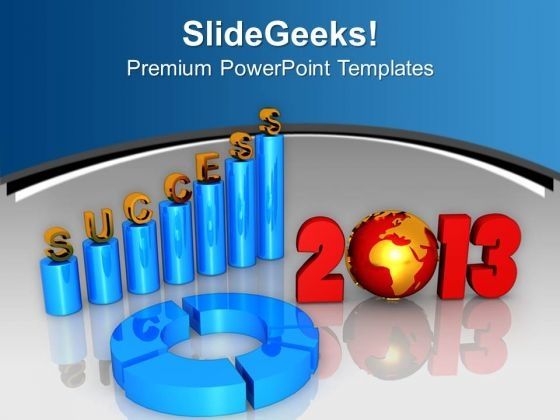 SlideGeeks!
Premium PowerPoint Templates

SUCCESS

2013